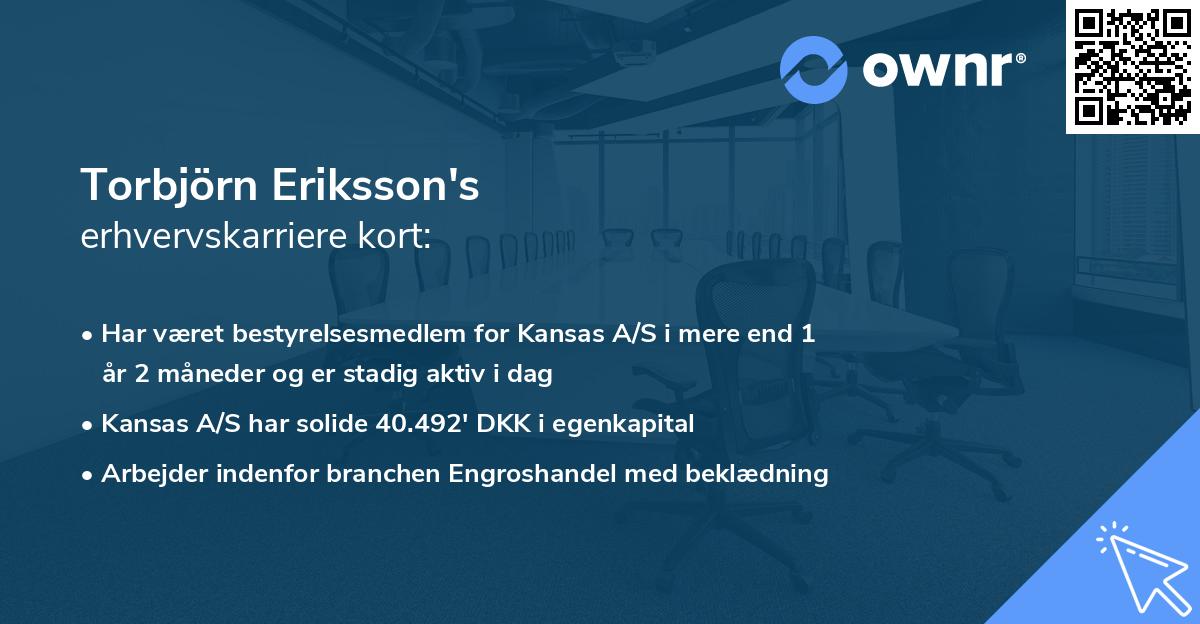 ownr®

Torbjörn Eriksson's
erhvervskarriere kort:

• Har været bestyrelsesmedlem for Kansas A/S i mere end 1 år 2 måneder og er stadig aktiv i dag
• Kansas A/S har solide 40.492' DKK i egenkapital
• Arbejder indenfor branchen Engroshandel med beklædning